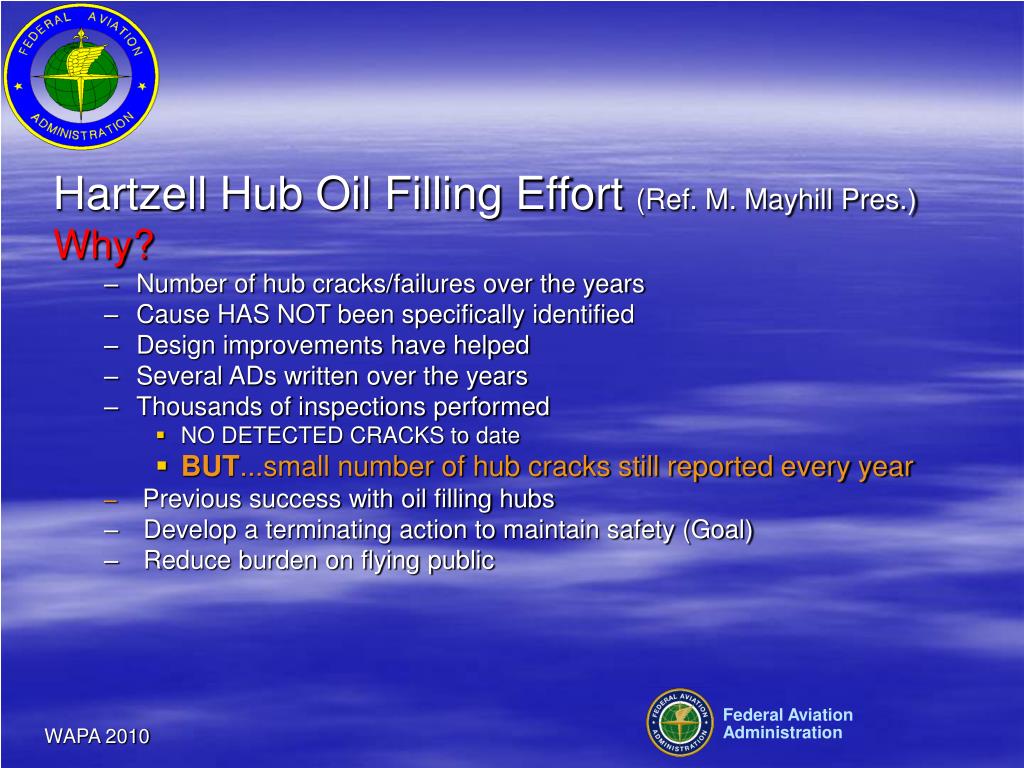 FEDERAL AVIATION ADMINISTRATION

Hartzell Hub Oil Filling Effort (Ref. M. Mayhill Pres.)

Why?

– Number of hub cracks/failures over the years
– Cause HAS NOT been specifically identified
– Design improvements have helped
– Several ADs written over the years
– Thousands of inspections performed
▪ NO DETECTED CRACKS to date
▪ BUT...small number of hub cracks still reported every year
– Previous success with oil filling hubs
– Develop a terminating action to maintain safety (Goal)
– Reduce burden on flying public

WAPA 2010

FEDERAL AVIATION ADMINISTRATION

Federal Aviation Administration